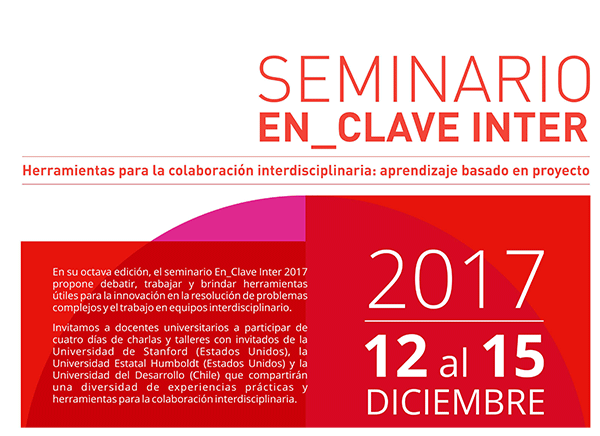 SEMINARIO
EN_CLAVE INTER

Herramientas para la colaboración interdisciplinaria: aprendizaje basado en proyecto

En su octava edición, el seminario En_Clave Inter 2017 propone debatir, trabajar y brindar herramientas útiles para la innovación en la resolución de problemas complejos y el trabajo en equipos interdisciplinario.

Invitamos a docentes universitarios a participar de cuatro días de charlas y talleres con invitados de la Universidad de Stanford (Estados Unidos), la Universidad Estatal Humboldt (Estados Unidos) y la Universidad del Desarrollo (Chile) que compartirán una diversidad de experiencias prácticas y herramientas para la colaboración interdisciplinaria.

2017

12 al 15
DICIEMBRE